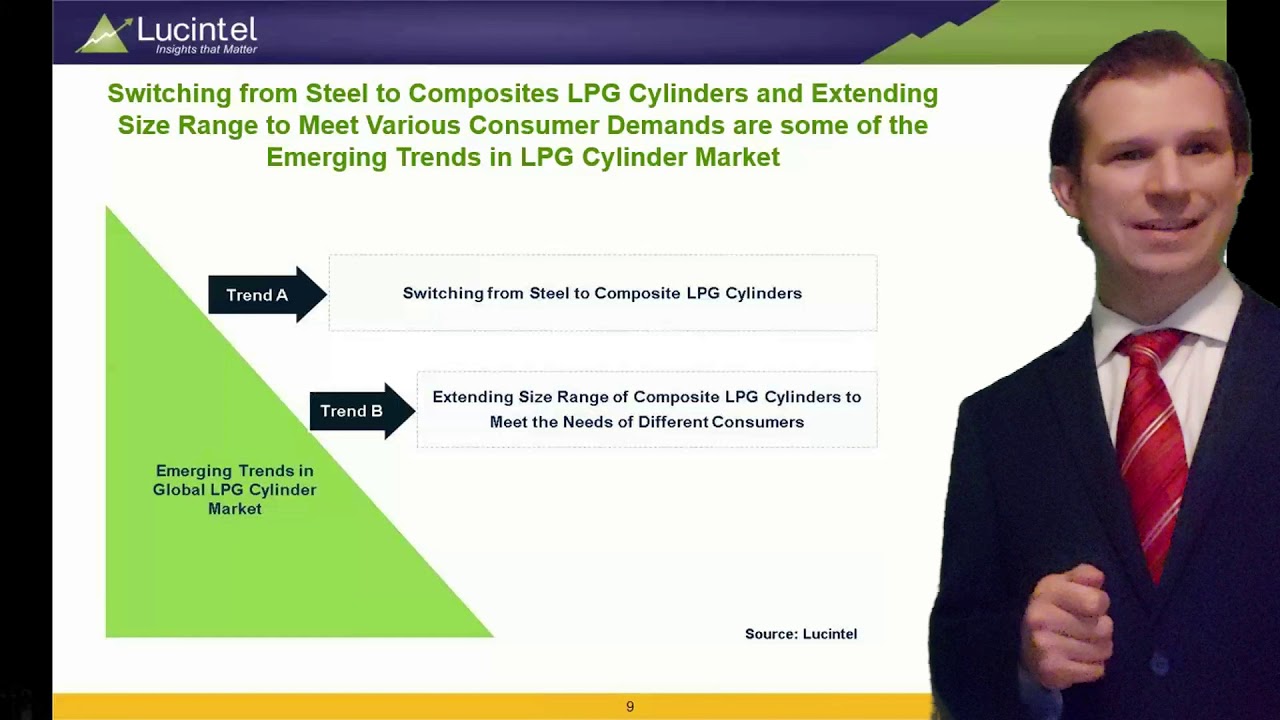 Lucintel
Insights that Matter

Switching from Steel to Composites LPG Cylinders and Extending Size Range to Meet Various Consumer Demands are some of the Emerging Trends in LPG Cylinder Market

Trend A

Switching from Steel to Composite LPG Cylinders

Trend B

Extending Size Range of Composite LPG Cylinders to Meet the Needs of Different Consumers

Emerging Trends in Global LPG Cylinder Market

Source: Lucintel

9